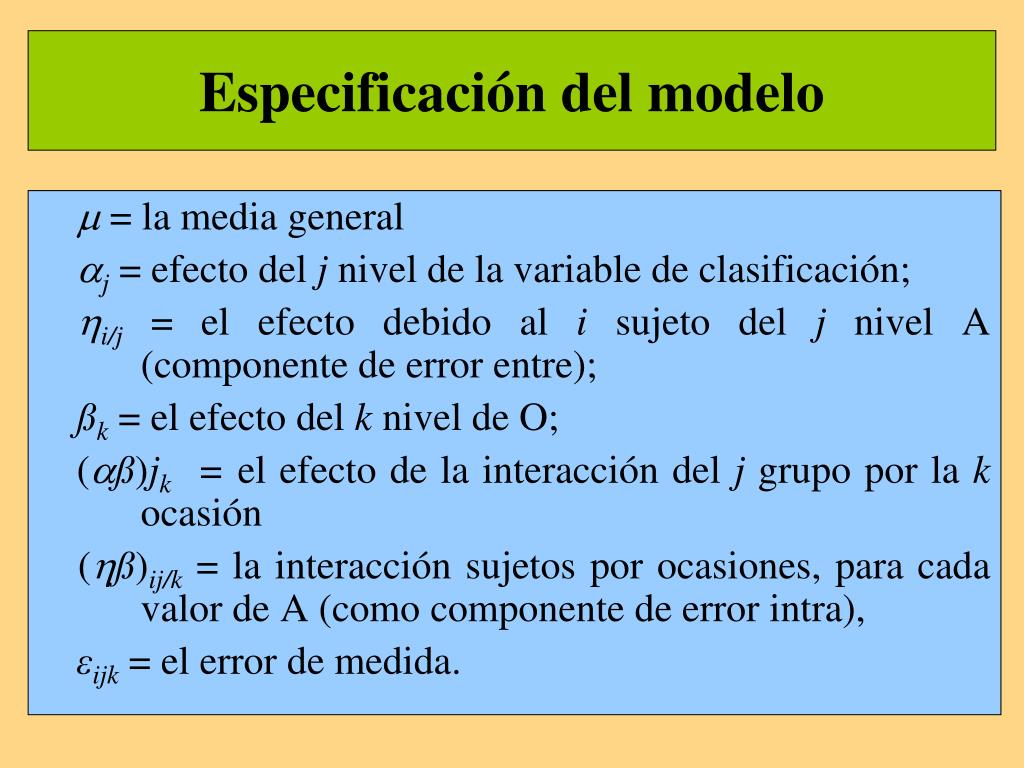 Especificación del modelo

$\mu$ = la media general

$\alpha_j$ = efecto del $j$ nivel de la variable de clasificación;

$\eta_{i/j}$ = el efecto debido al $i$ sujeto del $j$ nivel A (componente de error entre);

$\beta_k$ = el efecto del $k$ nivel de O;

$(\alpha\beta)j_k$ = el efecto de la interacción del $j$ grupo por la $k$ ocasión

$(\eta\beta)_{ij/k}$ = la interacción sujetos por ocasiones, para cada valor de A (como componente de error intra),

$\varepsilon_{ijk}$ = el error de medida.